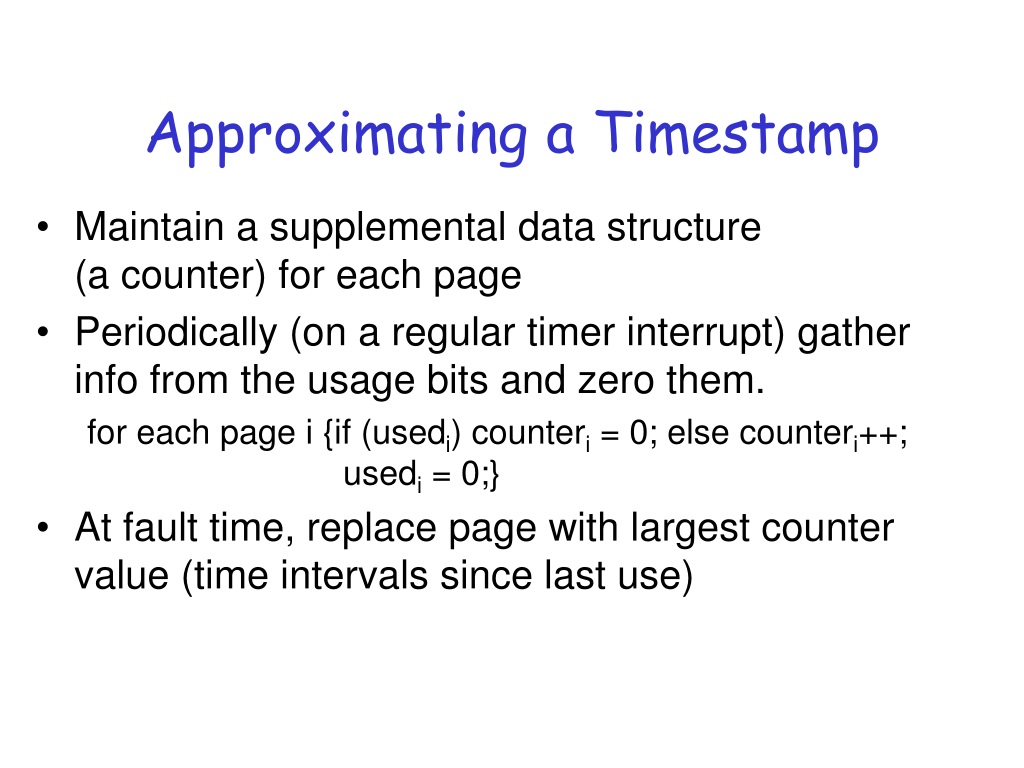 Approximating a Timestamp

• Maintain a supplemental data structure (a counter) for each page

• Periodically (on a regular timer interrupt) gather info from the usage bits and zero them.

for each page i {if (used$_i$) counter$_i$ = 0; else counter$_i$++; used$_i$ = 0;}

• At fault time, replace page with largest counter value (time intervals since last use)